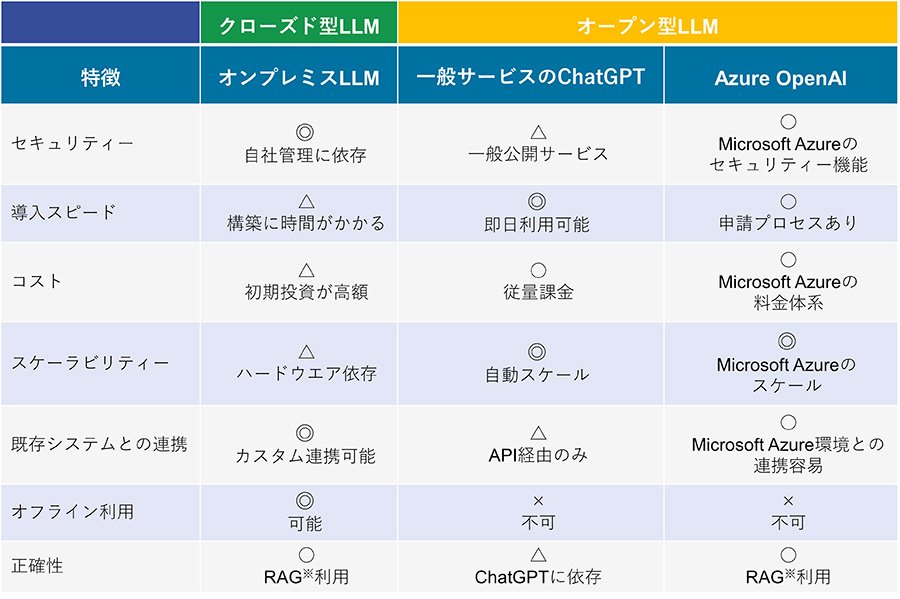 |  | クローズド型LLM | オープン型LLM | |
|---|---|---|---|
| 特徴 | オンプレミスLLM | 一般サービスのChatGPT | Azure OpenAI |
| セキュリティー | ◎ 自社管理に依存 | △ 一般公開サービス | ○ Microsoft Azureのセキュリティー機能 |
| 導入スピード | △ 構築に時間がかかる | ◎ 即日利用可能 | ○ 申請プロセスあり |
| コスト | △ 初期投資が高額 | ○ 従量課金 | ○ Microsoft Azureの料金体系 |
| スケーラビリティー | △ ハードウエア依存 | ◎ 自動スケール | ◎ Microsoft Azureのスケール |
| 既存システムとの連携 | ◎ カスタム連携可能 | △ API経由のみ | ○ Microsoft Azure環境との連携容易 |
| オフライン利用 | ◎ 可能 | × 不可 | × 不可 |
| 正確性 | ○ RAG※利用 | △ ChatGPTに依存 | ○ RAG※利用 |